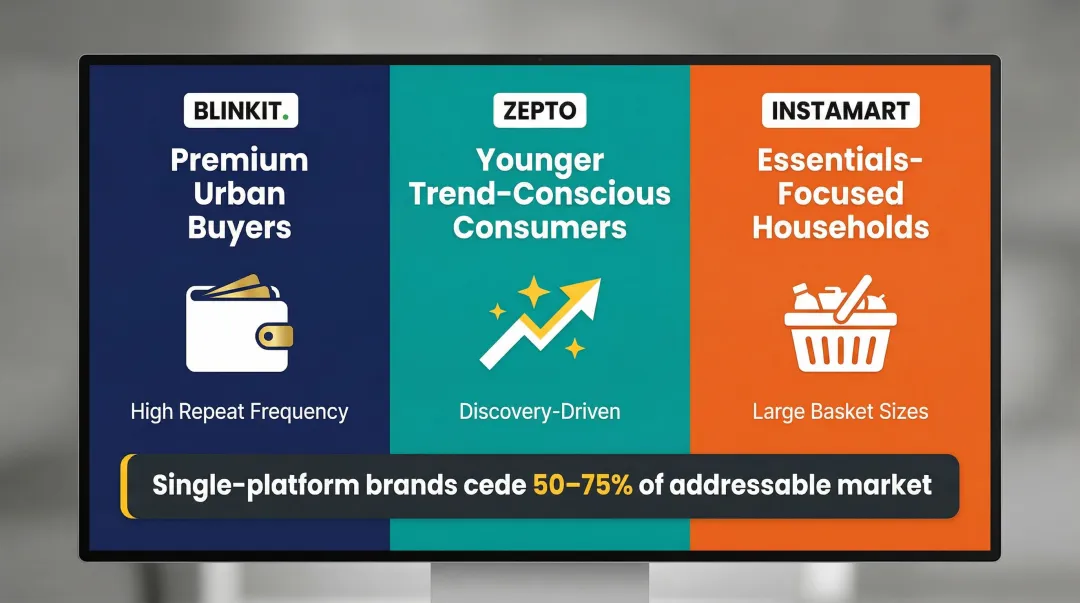 BLINKIT.

Premium Urban Buyers

High Repeat Frequency

ZEPTO

Younger Trend-Conscious Consumers

Discovery-Driven

INSTAMART

Essentials-Focused Households

Large Basket Sizes

Single-platform brands cede 50–75% of addressable market